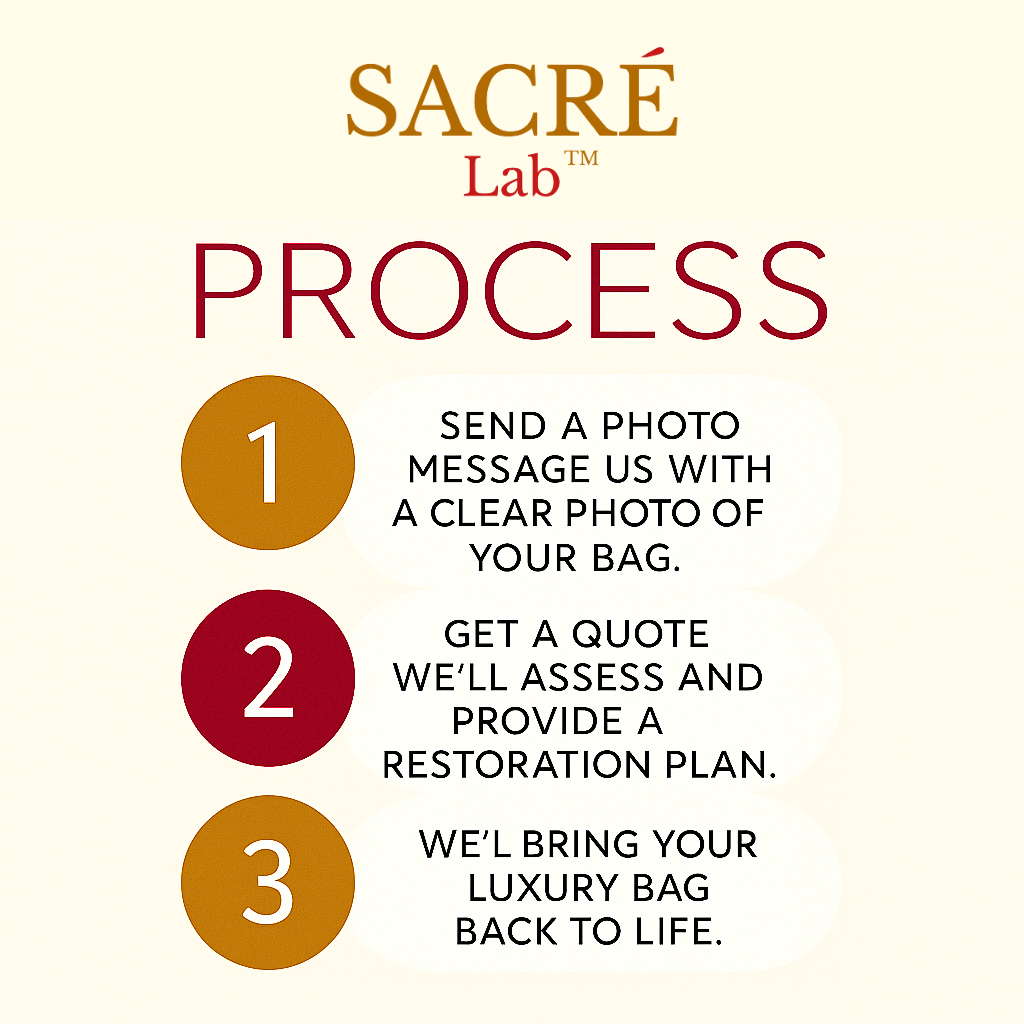 SACRÉ
Lab™

PROCESS

1
SEND A PHOTO
MESSAGE US WITH A CLEAR PHOTO OF YOUR BAG.

2
GET A QUOTE
WE'LL ASSESS AND PROVIDE A RESTORATION PLAN.

3
WE'L BRING YOUR LUXURY BAG BACK TO LIFE.